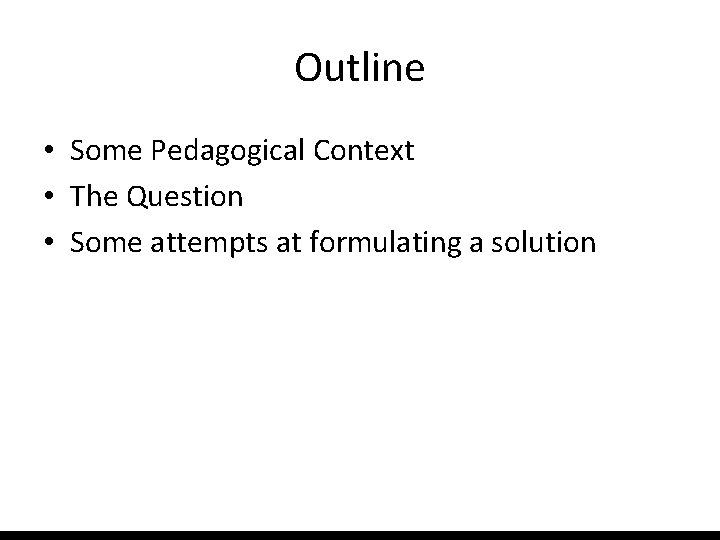 Outline

• Some Pedagogical Context
• The Question
• Some attempts at formulating a solution